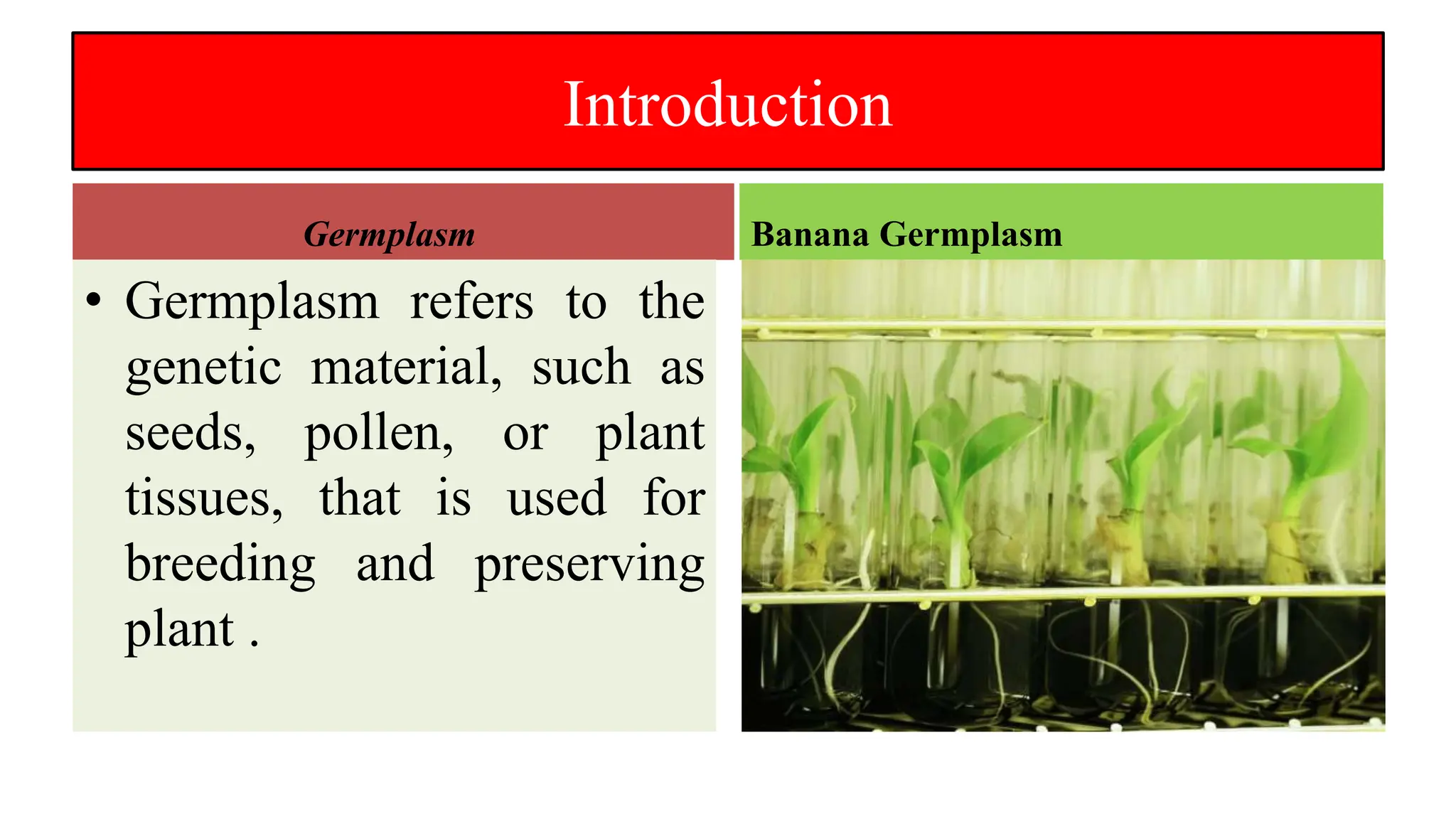 Introduction

Germplasm

• Germplasm refers to the genetic material, such as seeds, pollen, or plant tissues, that is used for breeding and preserving plant .

Banana Germplasm